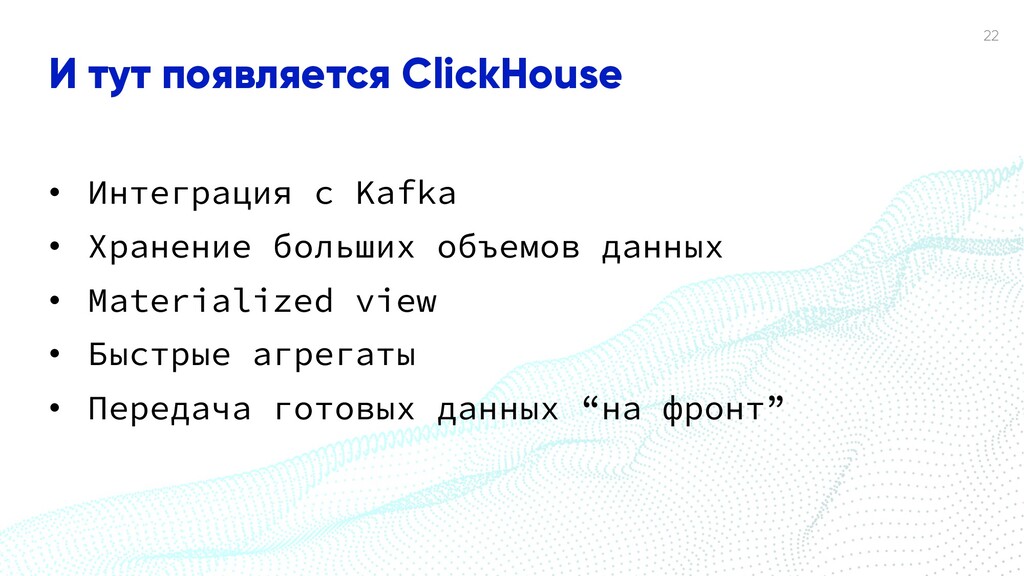 22

И тут появляется ClickHouse

• Интеграция с Kafka
• Хранение больших объемов данных
• Materialized view
• Быстрые агрегаты
• Передача готовых данных “на фронт”